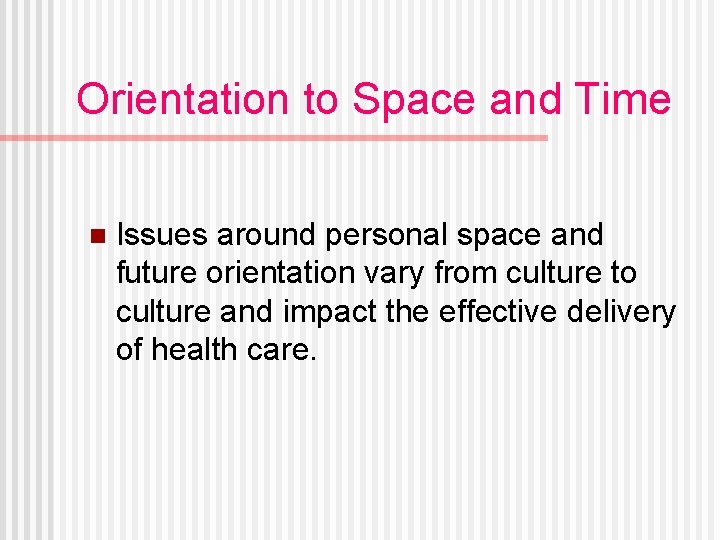 Orientation to Space and Time

Issues around personal space and future orientation vary from culture to culture and impact the effective delivery of health care.